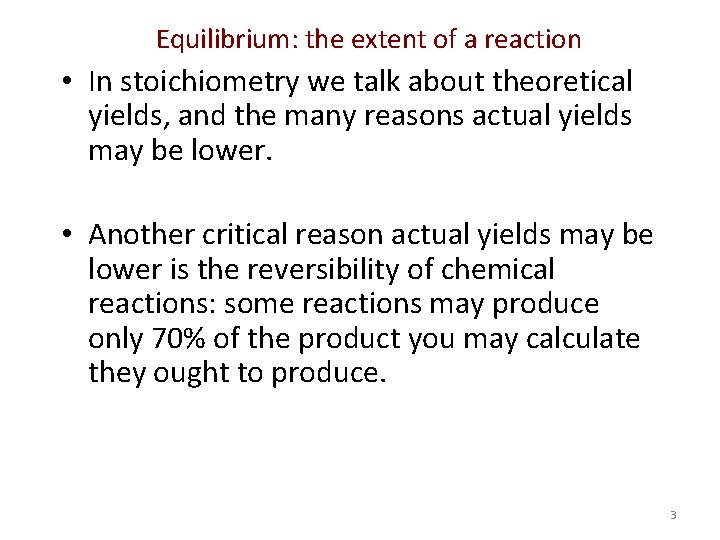 Equilibrium: the extent of a reaction

• In stoichiometry we talk about theoretical yields, and the many reasons actual yields may be lower.

• Another critical reason actual yields may be lower is the reversibility of chemical reactions: some reactions may produce only 70% of the product you may calculate they ought to produce.

3